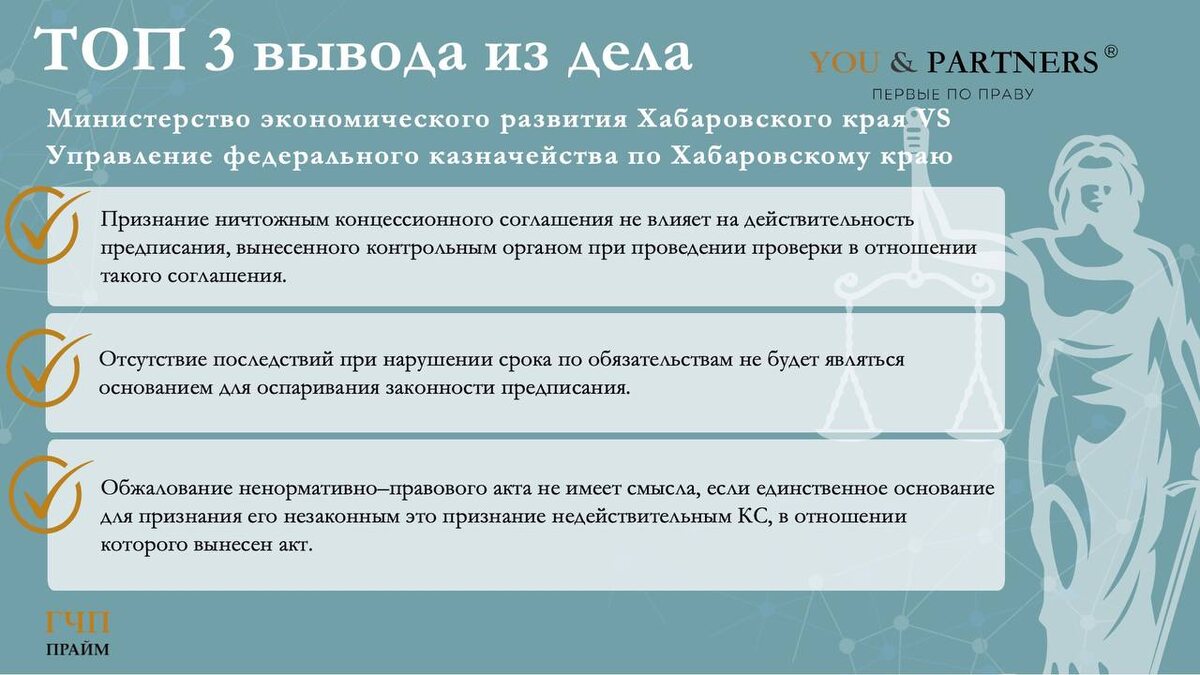 ТОП 3 вывода из дела

YOU & PARTNERS ®
ПЕРВЫЕ ПО ПРАВУ

Министерство экономического развития Хабаровского края VS Управление федерального казначейства по Хабаровскому краю

Признание ничтожным концессионного соглашения не влияет на действительность предписания, вынесенного контрольным органом при проведении проверки в отношении такого соглашения.

Отсутствие последствий при нарушении срока по обязательствам не будет являться основанием для оспаривания законности предписания.

Обжалование ненормативно–правового акта не имеет смысла, если единственное основание для признания его незаконным это признание недействительным КС, в отношении которого вынесен акт.

ГЧП
ПРАЙМ